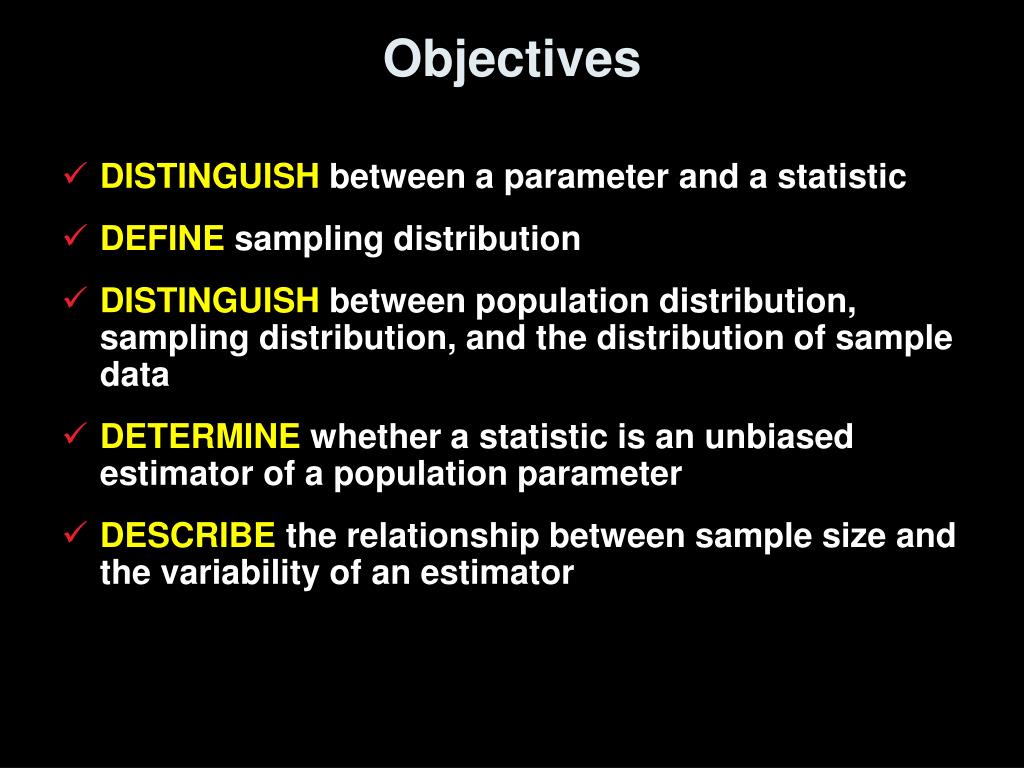 Objectives

✓ DISTINGUISH between a parameter and a statistic

✓ DEFINE sampling distribution

✓ DISTINGUISH between population distribution, sampling distribution, and the distribution of sample data

✓ DETERMINE whether a statistic is an unbiased estimator of a population parameter

✓ DESCRIBE the relationship between sample size and the variability of an estimator